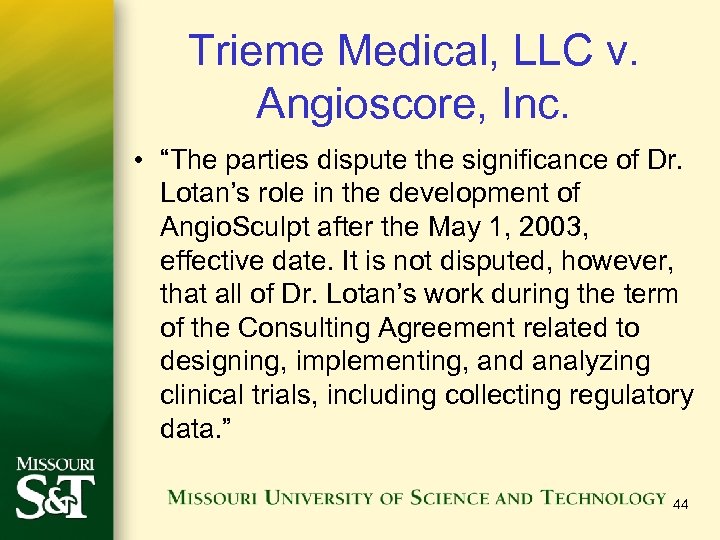 Trieme Medical, LLC v. Angioscore, Inc.

• “The parties dispute the significance of Dr. Lotan’s role in the development of AngioSculpt after the May 1, 2003, effective date. It is not disputed, however, that all of Dr. Lotan’s work during the term of the Consulting Agreement related to designing, implementing, and analyzing clinical trials, including collecting regulatory data.”

MISSOURI S&T

MISSOURI UNIVERSITY OF SCIENCE AND TECHNOLOGY 44